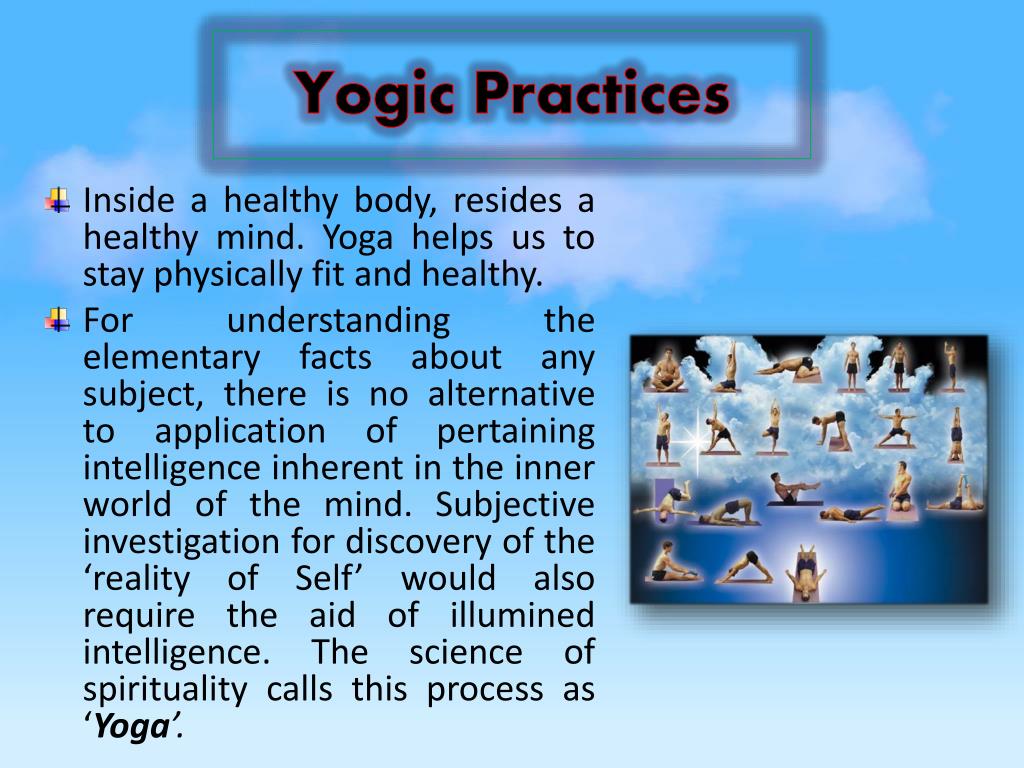 Yogic Practices

Inside a healthy body, resides a healthy mind. Yoga helps us to stay physically fit and healthy.

For understanding the elementary facts about any subject, there is no alternative to application of pertaining intelligence inherent in the inner world of the mind. Subjective investigation for discovery of the ‘reality of Self’ would also require the aid of illumined intelligence. The science of spirituality calls this process as ‘Yoga’.